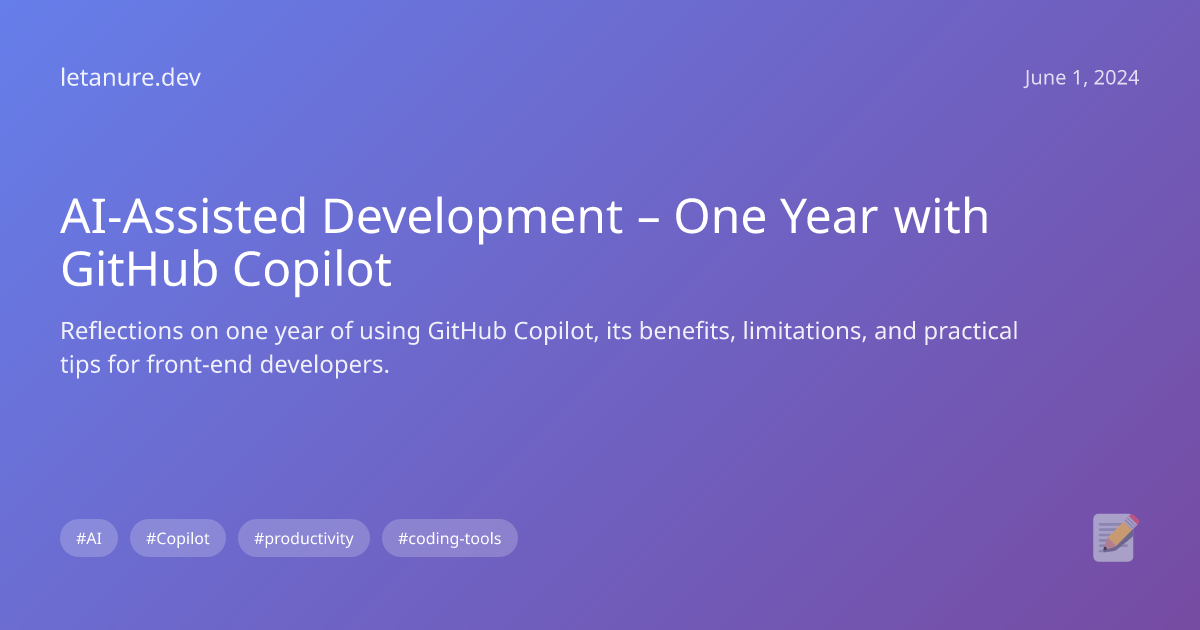 letanure.dev

June 1, 2024

AI-Assisted Development – One Year with GitHub Copilot

Reflections on one year of using GitHub Copilot, its benefits, limitations, and practical tips for front-end developers.

#AI #Copilot #productivity #coding-tools